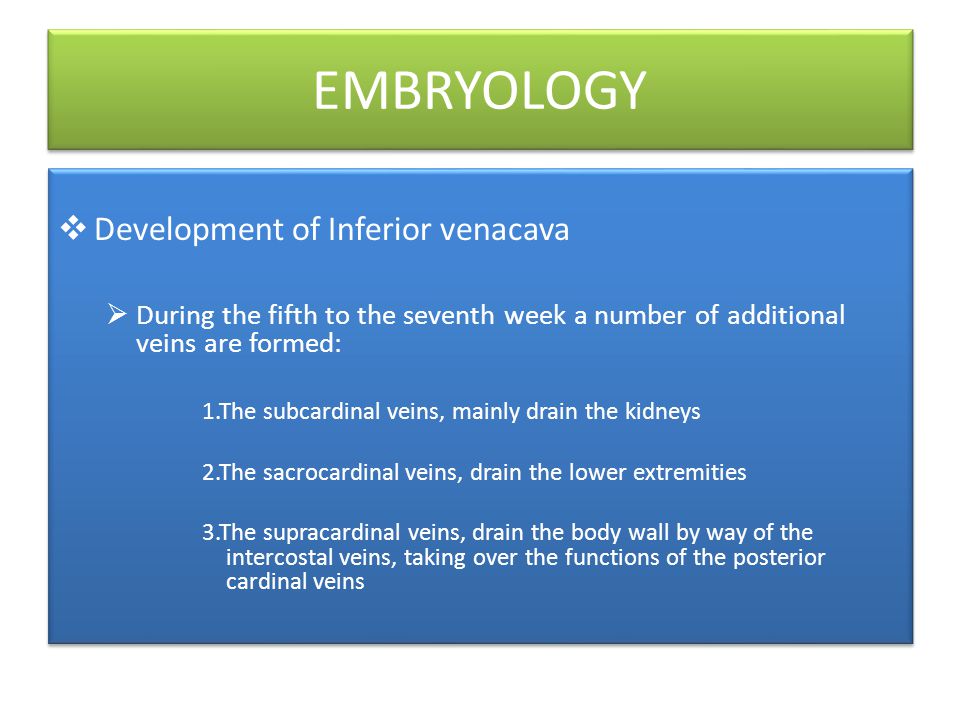 EMBRYOLOGY

❖ Development of Inferior venacava

➢ During the fifth to the seventh week a number of additional veins are formed:

1.The subcardinal veins, mainly drain the kidneys

2.The sacrocardinal veins, drain the lower extremities

3.The supracardinal veins, drain the body wall by way of the intercostal veins, taking over the functions of the posterior cardinal veins